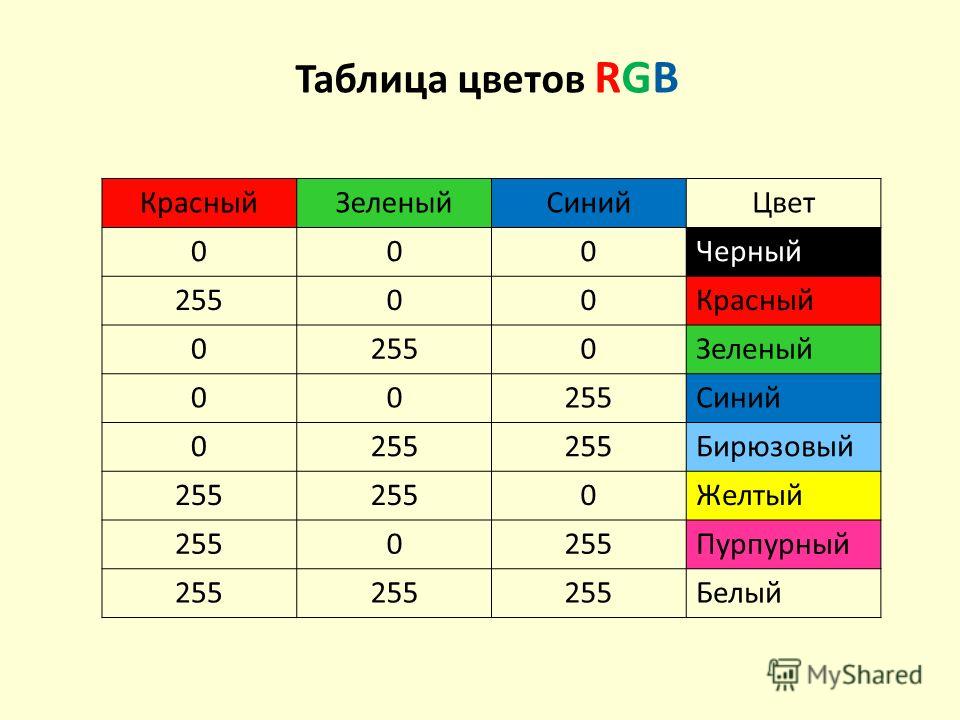 Таблица цветов RGB

| Красный | Зеленый | Синий | Цвет |
|---|---|---|---|
| 0 | 0 | 0 | Черный |
| 255 | 0 | 0 | Красный |
| 0 | 255 | 0 | Зеленый |
| 0 | 0 | 255 | Синий |
| 0 | 255 | 255 | Бирюзовый |
| 255 | 255 | 0 | Желтый |
| 255 | 0 | 255 | Пурпурный |
| 255 | 255 | 255 | Белый |

MyShared